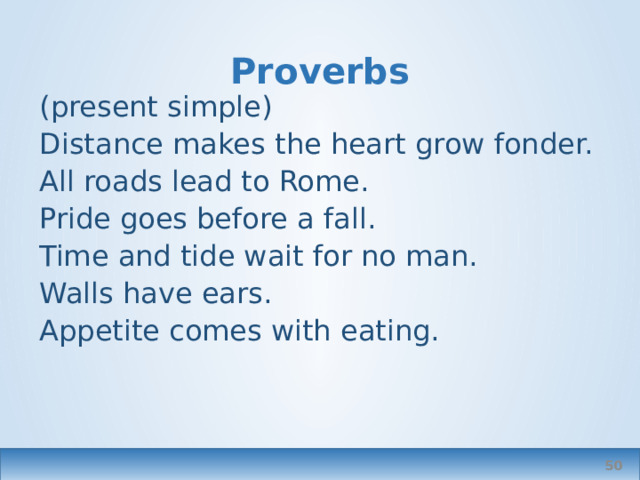 Proverbs

(present simple)
Distance makes the heart grow fonder.
All roads lead to Rome.
Pride goes before a fall.
Time and tide wait for no man.
Walls have ears.
Appetite comes with eating.

50